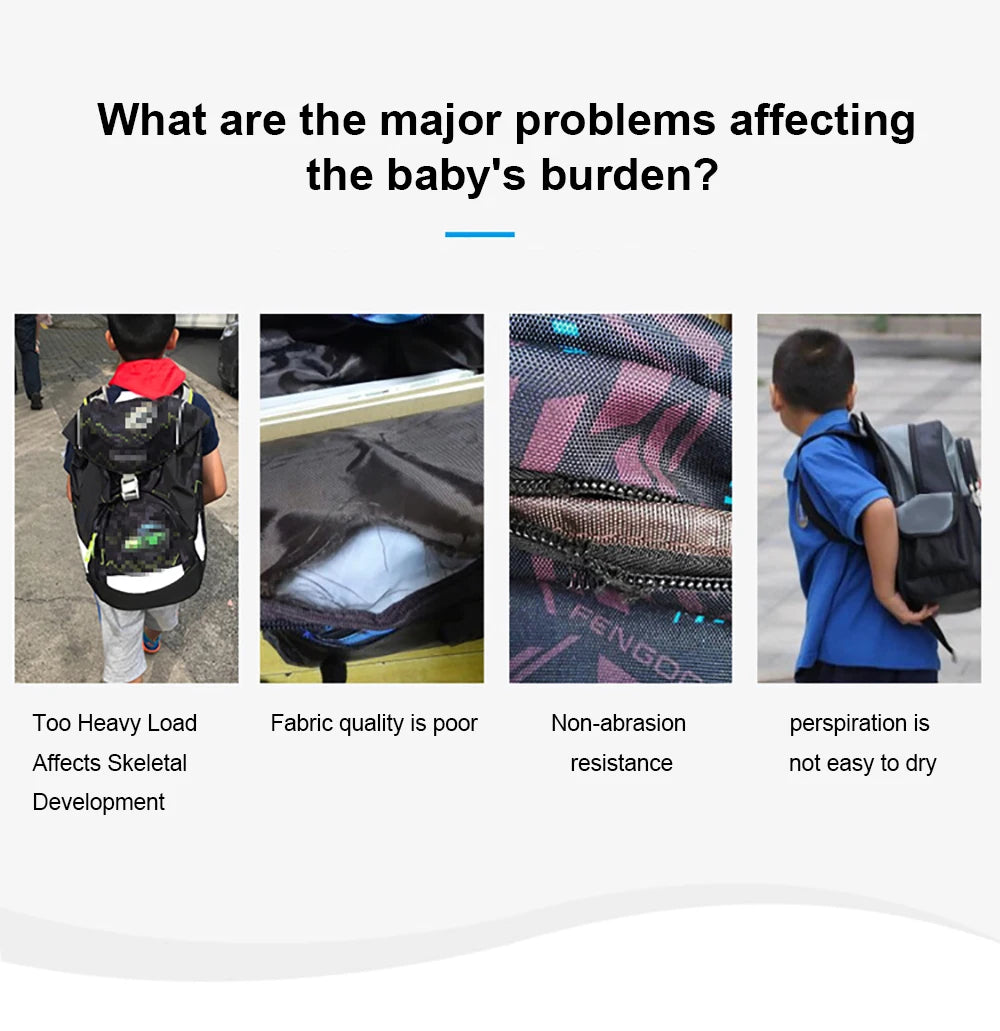 What are the major problems affecting the baby's burden?

PENGO

Too Heavy Load Affects Skeletal Development

Fabric quality is poor

Non-abrasion resistance

perspiration is not easy to dry